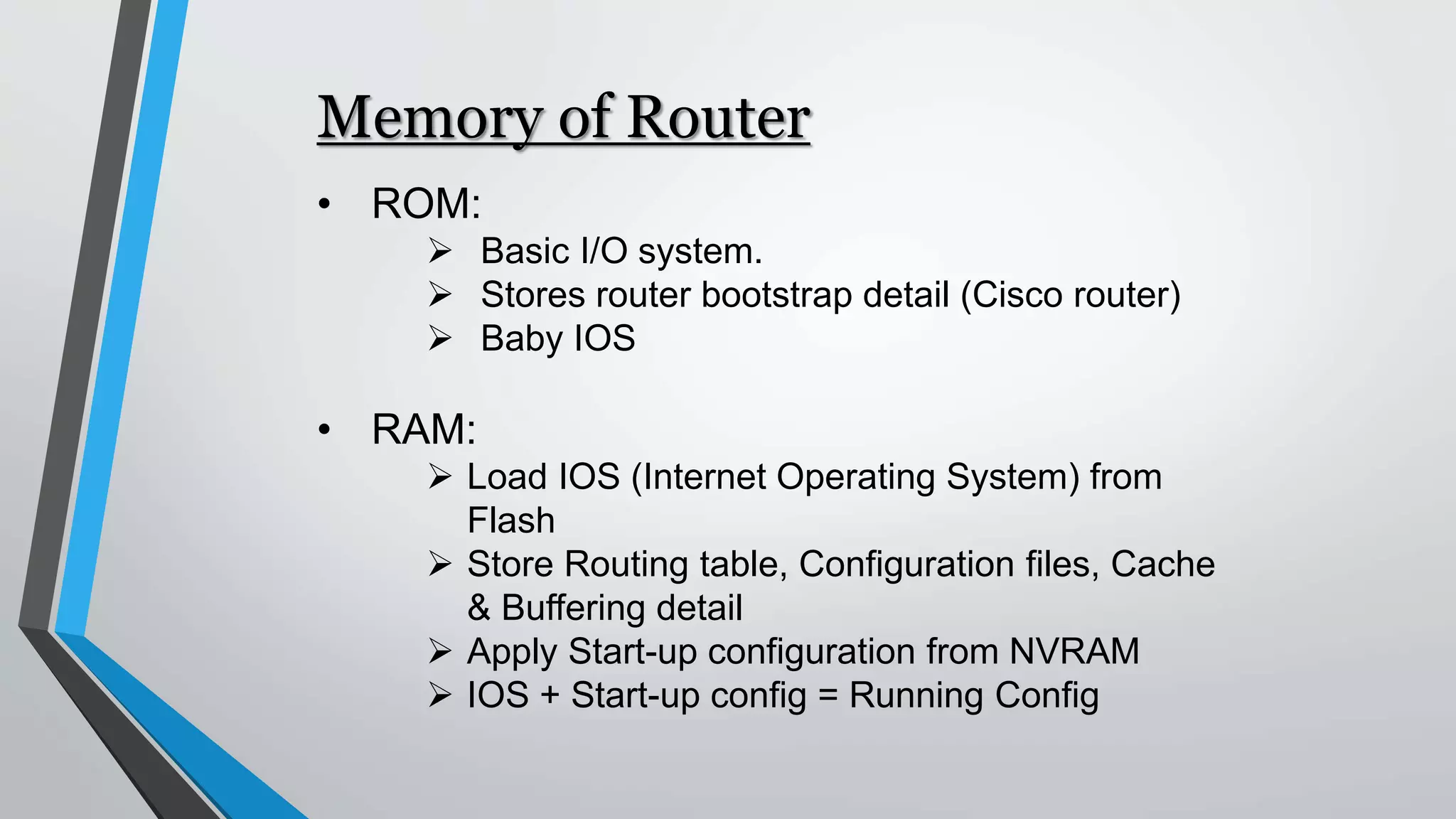 Memory of Router

• ROM:
  ➢ Basic I/O system.
  ➢ Stores router bootstrap detail (Cisco router)
  ➢ Baby IOS

• RAM:
  ➢ Load IOS (Internet Operating System) from Flash
  ➢ Store Routing table, Configuration files, Cache & Buffering detail
  ➢ Apply Start-up configuration from NVRAM
  ➢ IOS + Start-up config = Running Config